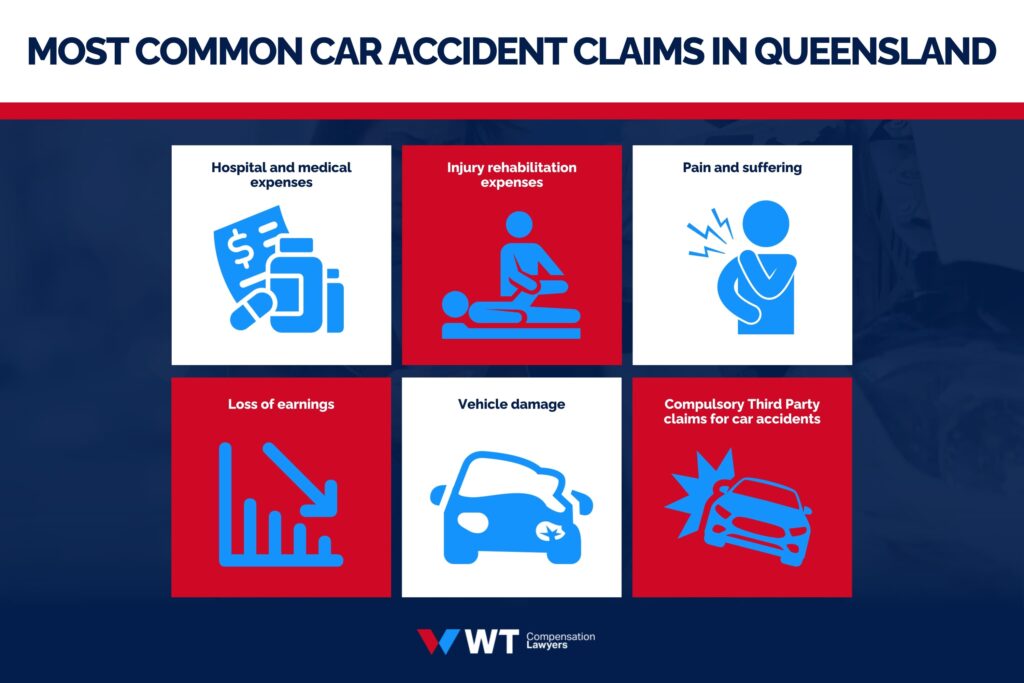 MOST COMMON CAR ACCIDENT CLAIMS IN QUEENSLAND

Hospital and medical expenses

Injury rehabilitation expenses

Pain and suffering

Loss of earnings

Vehicle damage

Compulsory Third Party claims for car accidents

WT Compensation Lawyers